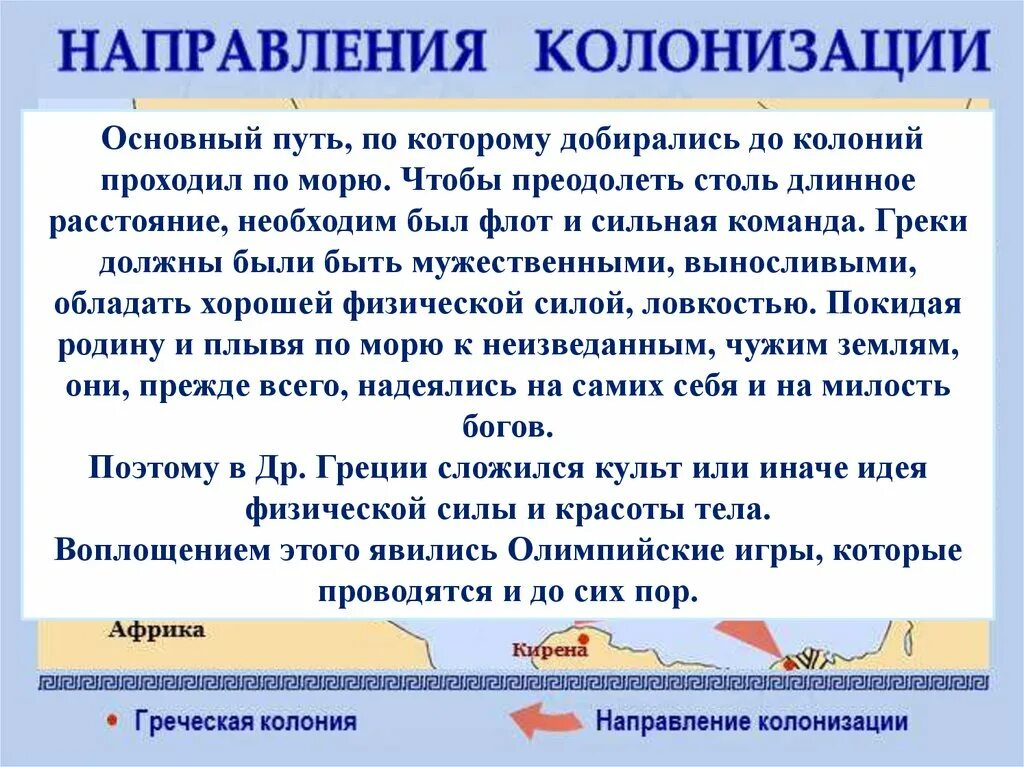 НАПРАВЛЕНИЯ КОЛОНИЗАЦИИ

Основный путь, по которому добирались до колоний проходил по морю. Чтобы преодолеть столь длинное расстояние, необходим был флот и сильная команда. Греки должны были быть мужественными, выносливыми, обладать хорошей физической силой, ловкостью. Покидая родину и плывя по морю к неизведанным, чужим землям, они, прежде всего, надеялись на самих себя и на милость богов.
Поэтому в Др. Греции сложился культ или иначе идея физической силы и красоты тела.
Воплощением этого явились Олимпийские игры, которые проводятся и до сих пор.

Африка

Кирена

Греческая колония

Направление колонизации